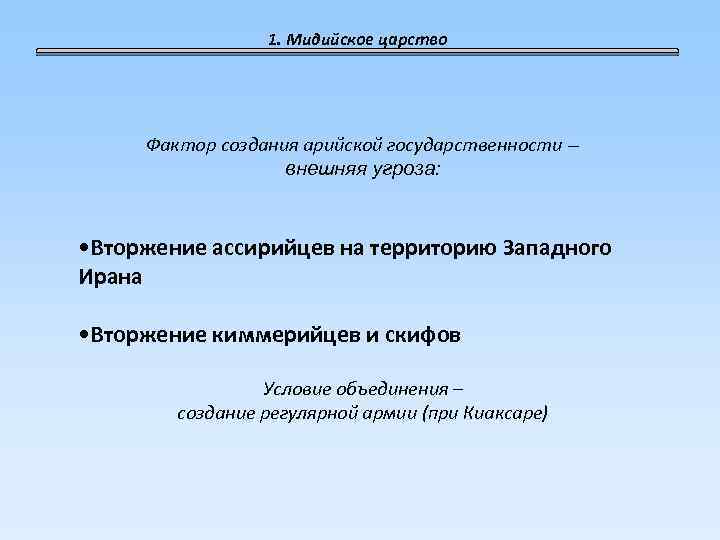 1. Мидийское царство

Фактор создания арийской государственности – внешняя угроза:

•Вторжение ассирийцев на территорию Западного Ирана

•Вторжение киммерийцев и скифов

Условие объединения – создание регулярной армии (при Киаксаре)